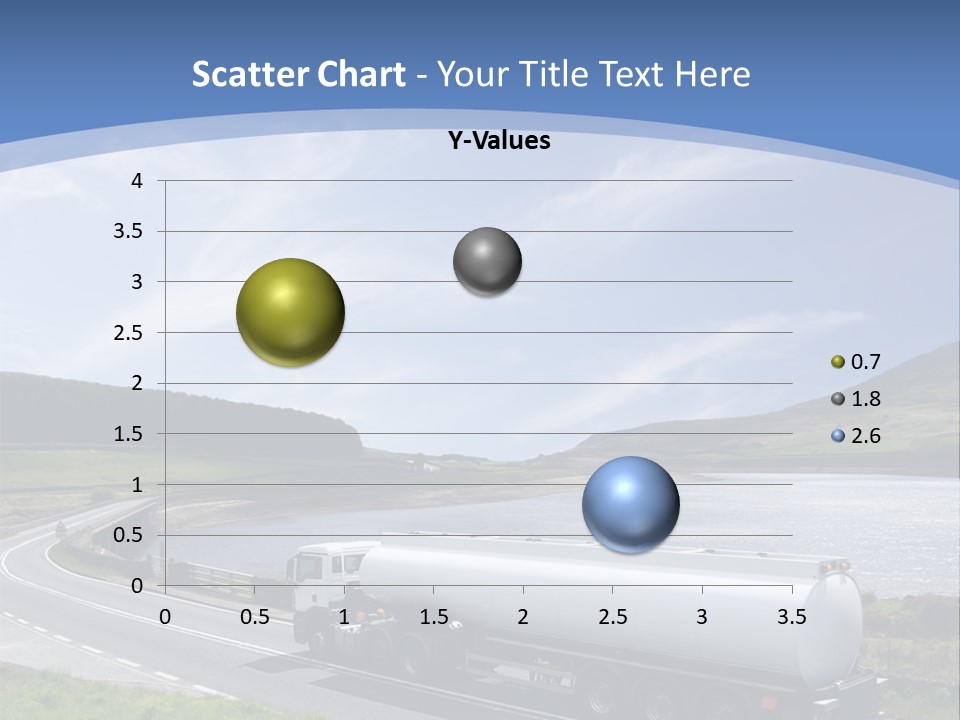 Scatter Chart - Your Title Text Here

Y-Values

4
3.5
3
2.5
2
1.5
1
0.5
0

0 0.5 1 1.5 2 2.5 3 3.5

0.7
1.8
2.6